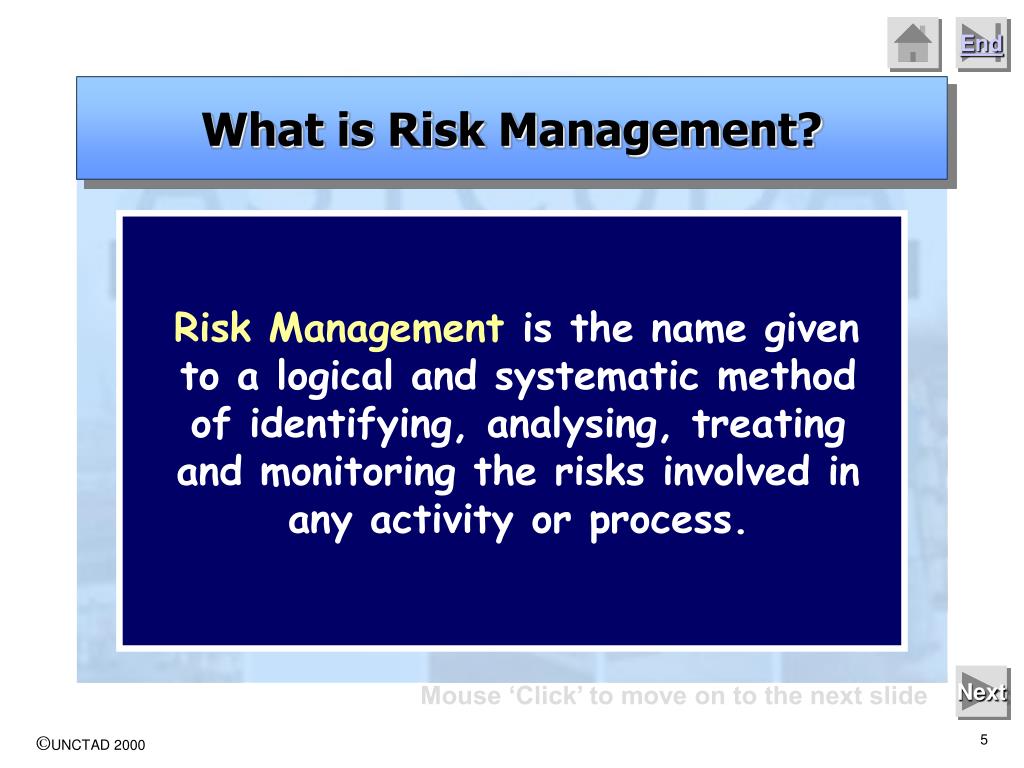 End

What is Risk Management?

Risk Management is the name given to a logical and systematic method of identifying, analysing, treating and monitoring the risks involved in any activity or process.

Mouse ‘Click’ to move on to the next slide

Next

©UNCTAD 2000

5